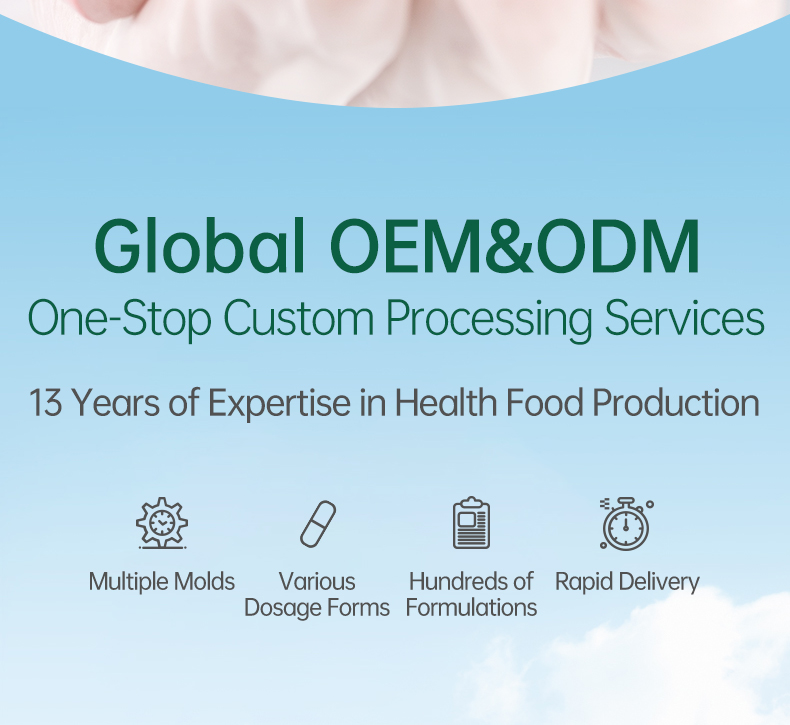 Global OEM&ODM
One-Stop Custom Processing Services

13 Years of Expertise in Health Food Production

Multiple Molds

Various Dosage Forms

Hundreds of Formulations

Rapid Delivery